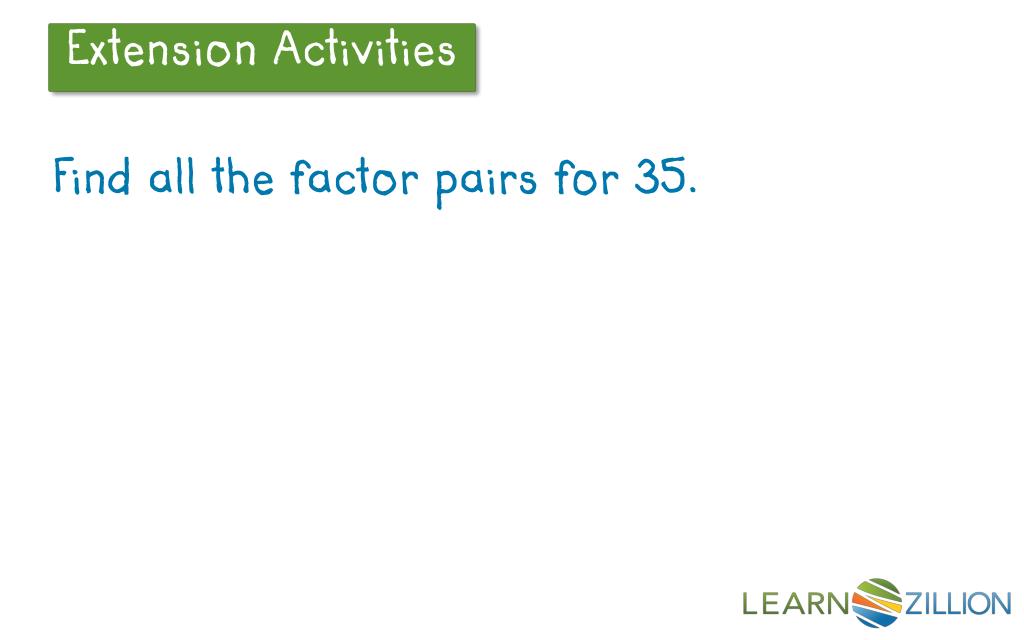 Extension Activities

Find all the factor pairs for 35.

LEARNZILLION